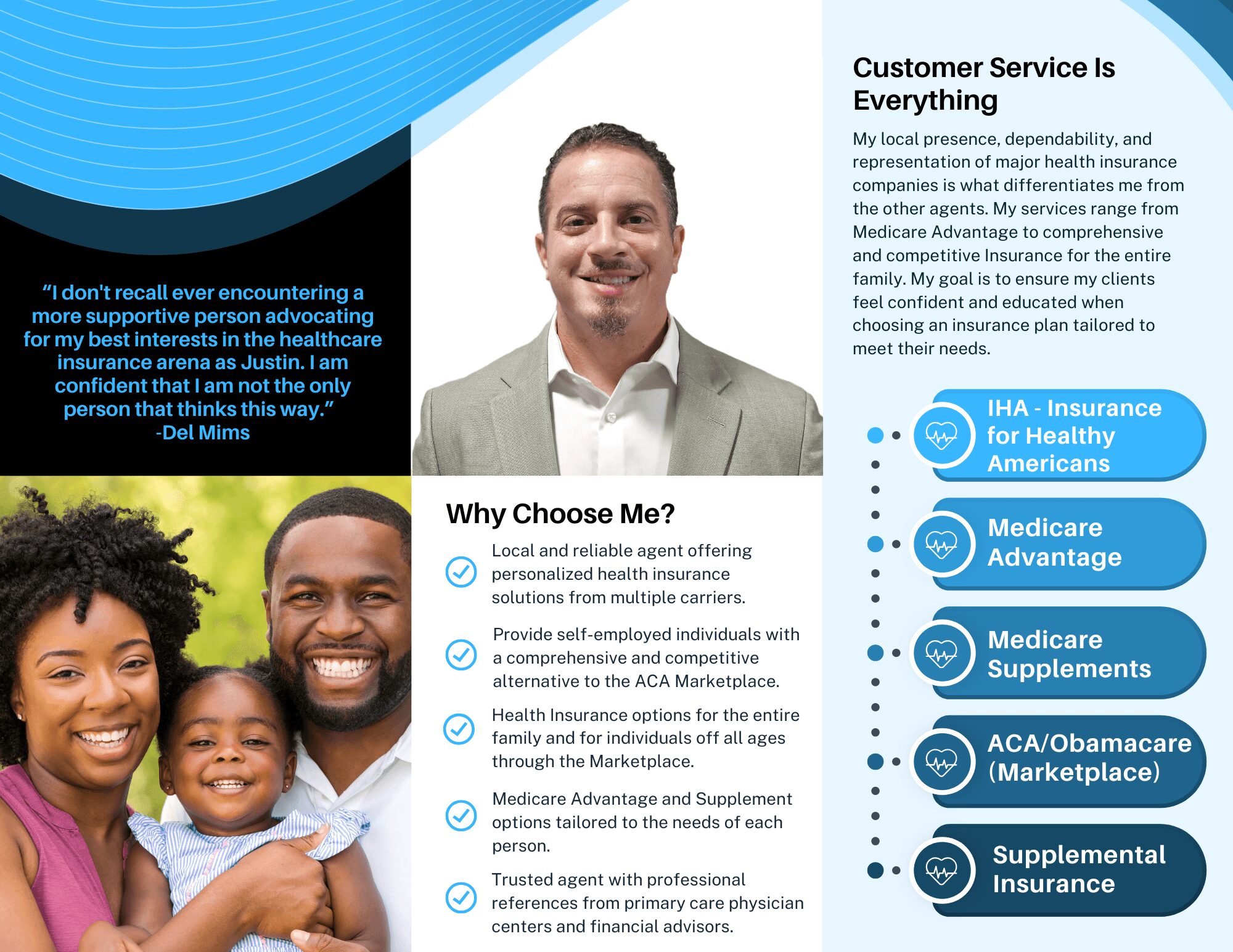 “I don't recall ever encountering a more supportive person advocating for my best interests in the healthcare insurance arena as Justin. I am confident that I am not the only person that thinks this way.”
-Del Mims

Why Choose Me?

Local and reliable agent offering personalized health insurance solutions from multiple carriers.

Provide self-employed individuals with a comprehensive and competitive alternative to the ACA Marketplace.

Health Insurance options for the entire family and for individuals off all ages through the Marketplace.

Medicare Advantage and Supplement options tailored to the needs of each person.

Trusted agent with professional references from primary care physician centers and financial advisors.

Customer Service Is Everything

My local presence, dependability, and representation of major health insurance companies is what differentiates me from the other agents. My services range from Medicare Advantage to comprehensive and competitive Insurance for the entire family. My goal is to ensure my clients feel confident and educated when choosing an insurance plan tailored to meet their needs.

IHA - Insurance for Healthy Americans

Medicare Advantage

Medicare Supplements

ACA/Obamacare (Marketplace)

Supplemental Insurance